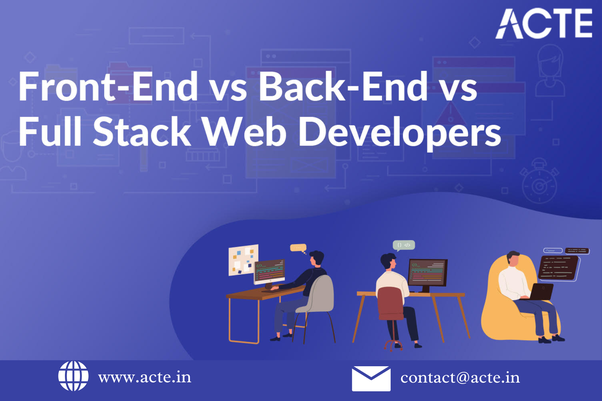 ACTE

Front-End vs Back-End vs Full Stack Web Developers

www.acte.in

contact@acte.in